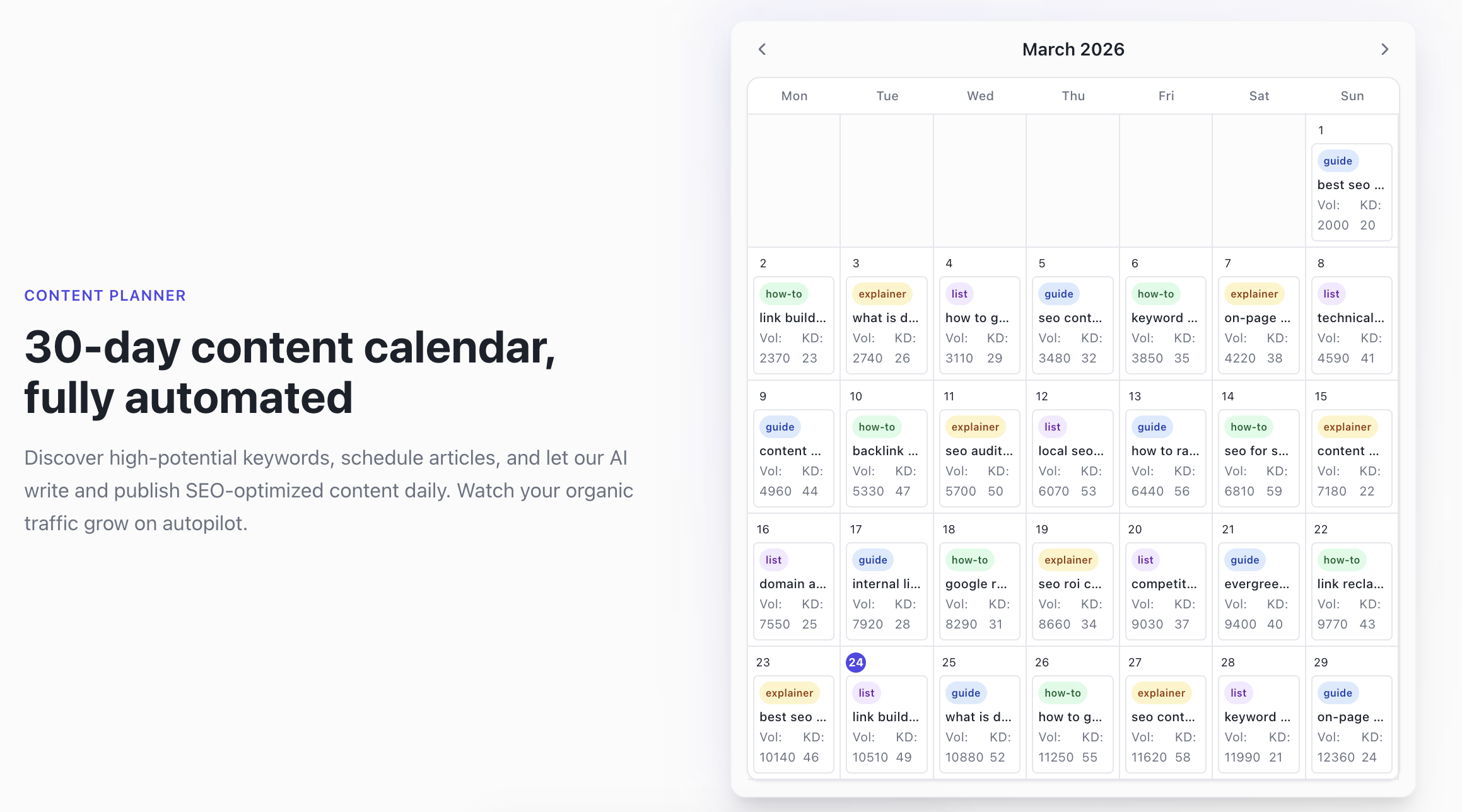 CONTENT PLANNER

30-day content calendar, fully automated

Discover high-potential keywords, schedule articles, and let our AI write and publish SEO-optimized content daily. Watch your organic traffic grow on autopilot.

March 2026

| Mon | Tue | Wed | Thu | Fri | Sat | Sun |
|---|---|---|---|---|---|---|
| | | | | | | 1 guide best seo ... Vol: 2000 KD: 20 |
| 2 how-to link build... Vol: 2370 KD: 23 | 3 explainer what is d... Vol: 2740 KD: 26 | 4 list how to g... Vol: 3110 KD: 29 | 5 guide seo cont... Vol: 3480 KD: 32 | 6 how-to keyword ... Vol: 3850 KD: 35 | 7 explainer on-page ... Vol: 4220 KD: 38 | 8 list technical... Vol: 4590 KD: 41 |
| 9 guide content ... Vol: 4960 KD: 44 | 10 how-to backlink ... Vol: 5330 KD: 47 | 11 explainer seo audit... Vol: 5700 KD: 50 | 12 list local seo... Vol: 6070 KD: 53 | 13 guide how to ra... Vol: 6440 KD: 56 | 14 how-to seo for s... Vol: 6810 KD: 59 | 15 explainer content ... Vol: 7180 KD: 22 |
| 16 list domain a... Vol: 7550 KD: 25 | 17 guide internal li... Vol: 7920 KD: 28 | 18 how-to google r... Vol: 8290 KD: 31 | 19 explainer seo roi c... Vol: 8660 KD: 34 | 20 list competit... Vol: 9030 KD: 37 | 21 guide evergree... Vol: 9400 KD: 40 | 22 how-to link recla... Vol: 9770 KD: 43 |
| 23 explainer best seo ... Vol: 10140 KD: 46 | 24 list link build... Vol: 10510 KD: 49 | 25 guide what is d... Vol: 10880 KD: 52 | 26 how-to how to g... Vol: 11250 KD: 55 | 27 explainer seo cont... Vol: 11620 KD: 58 | 28 list keyword ... Vol: 11990 KD: 21 | 29 guide on-page ... Vol: 12360 KD: 24 |